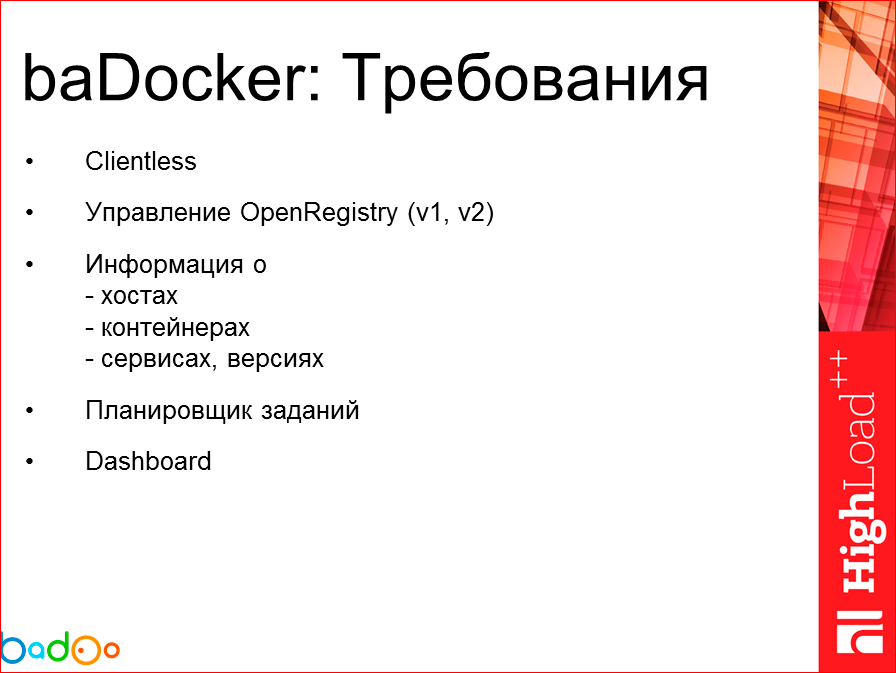 baDocker: Требования

• Clientless

• Управление OpenRegistry (v1, v2)

• Информация о
- хостах
- контейнерах
- сервисах, версиях

• Планировщик заданий

• Dashboard

badoo

HighLoad++